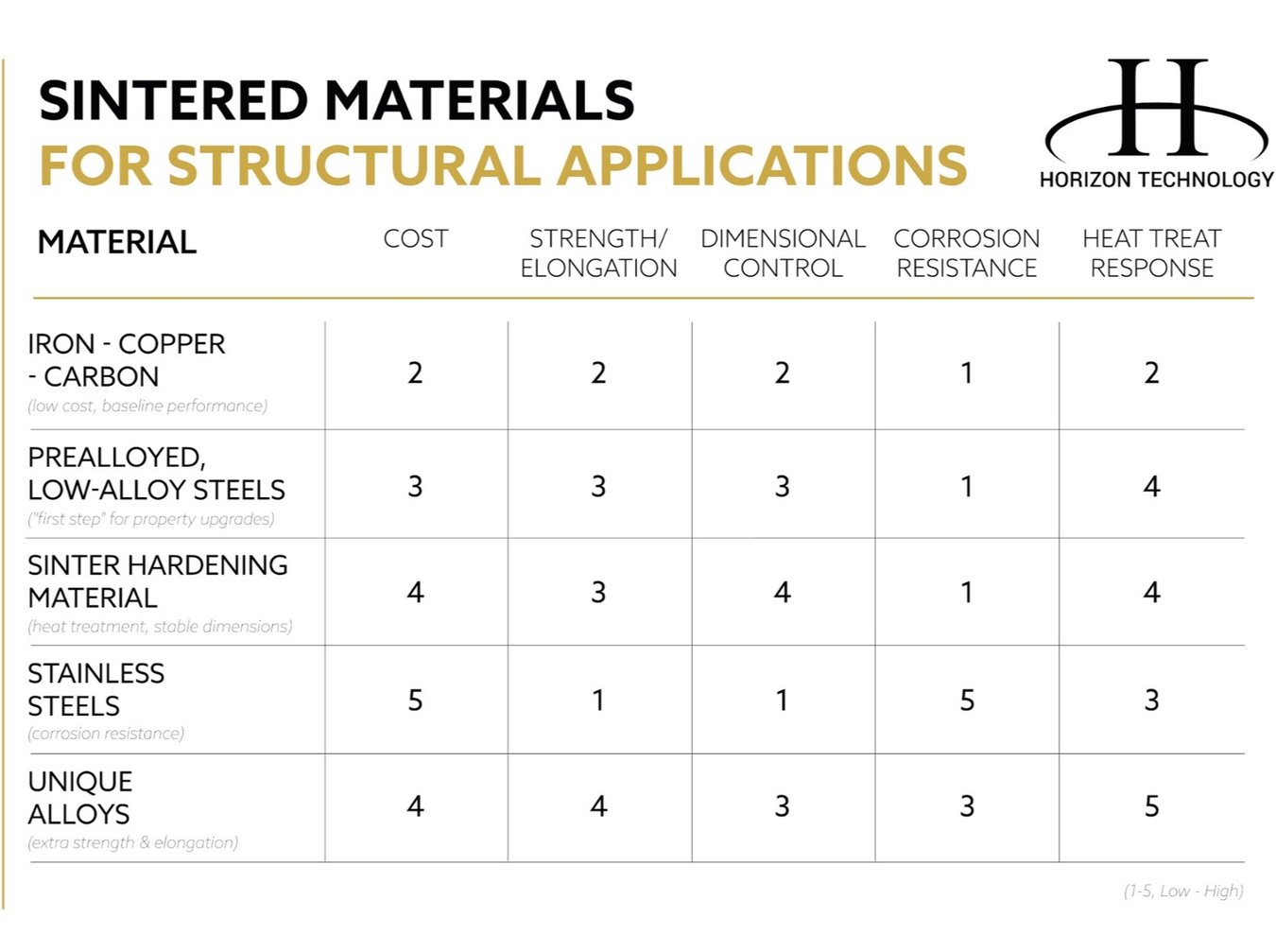 SINTERED MATERIALS
FOR STRUCTURAL APPLICATIONS

H
HORIZON TECHNOLOGY

| MATERIAL | COST | STRENGTH/ ELONGATION | DIMENSIONAL CONTROL | CORROSION RESISTANCE | HEAT TREAT RESPONSE |
|---|---|---|---|---|---|
| IRON - COPPER - CARBON (low cost, baseline performance) | 2 | 2 | 2 | 1 | 2 |
| PREALLOYED, LOW-ALLOY STEELS ("first step" for property upgrades) | 3 | 3 | 3 | 1 | 4 |
| SINTER HARDENING MATERIAL (heat treatment, stable dimensions) | 4 | 3 | 4 | 1 | 4 |
| STAINLESS STEELS (corrosion resistance) | 5 | 1 | 1 | 5 | 3 |
| UNIQUE ALLOYS (extra strength & elongation) | 4 | 4 | 3 | 3 | 5 |

(1-5, Low - High)